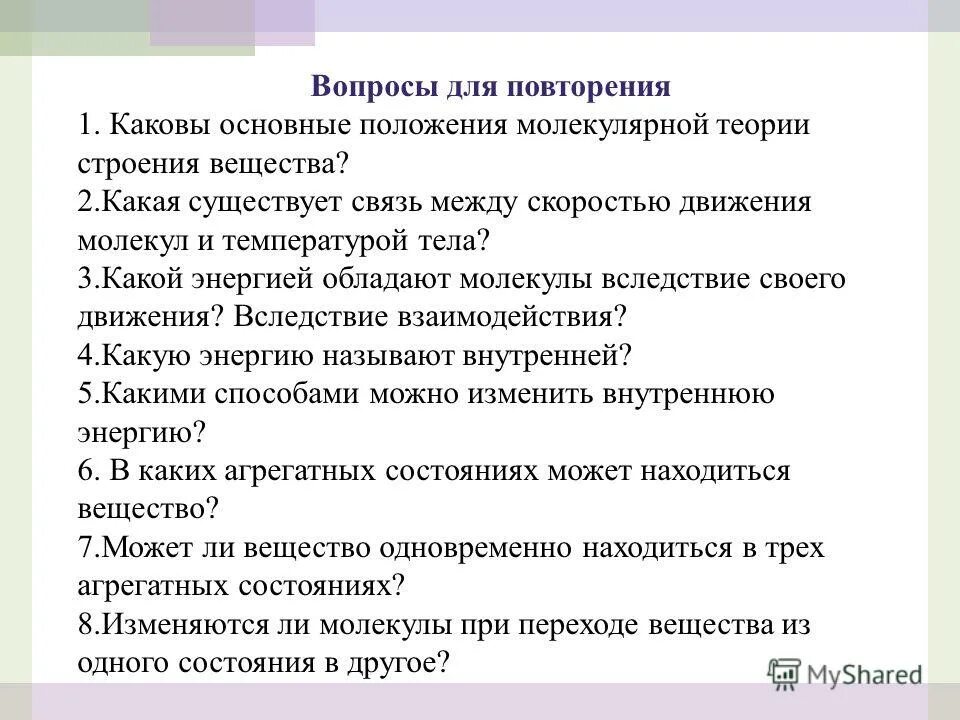 Вопросы для повторения

1. Каковы основные положения молекулярной теории строения вещества?

2.Какая существует связь между скоростью движения молекул и температурой тела?

3.Какой энергией обладают молекулы вследствие своего движения? Вследствие взаимодействия?

4.Какую энергию называют внутренней?

5.Какими способами можно изменить внутреннюю энергию?

6. В каких агрегатных состояниях может находиться вещество?

7.Может ли вещество одновременно находиться в трех агрегатных состояниях?

8.Изменяются ли молекулы при переходе вещества из одного состояния в другое?

MyShared